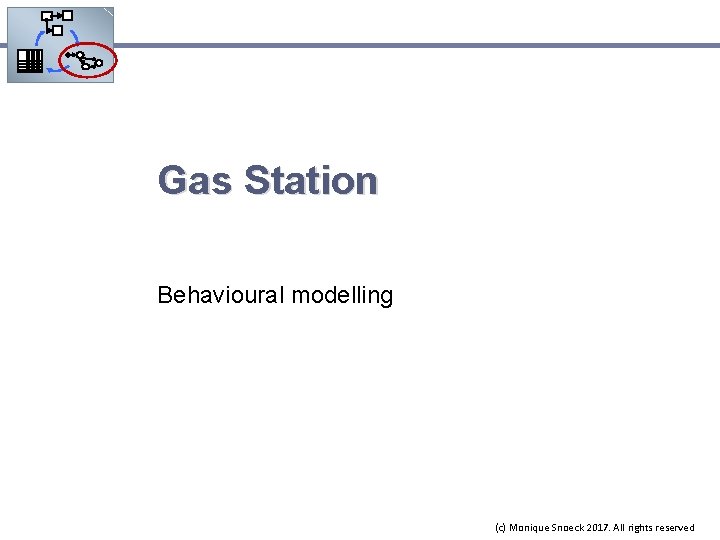 Gas Station

Behavioural modelling

(c) Monique Snoeck 2017. All rights reserved